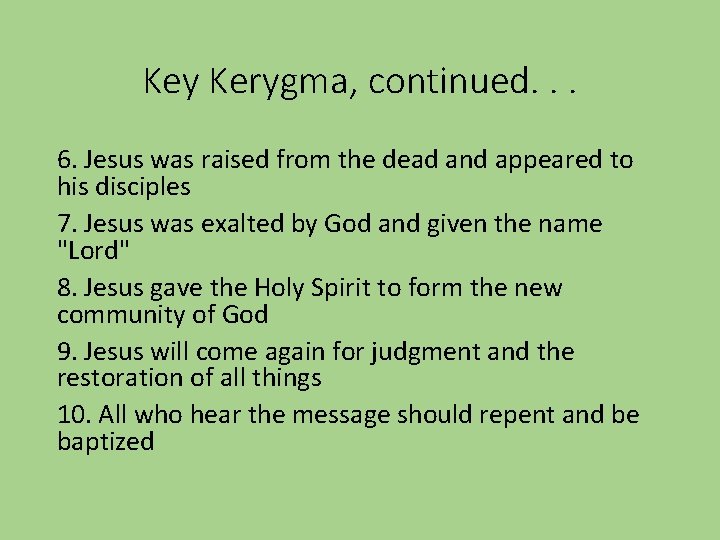 Key Kerygma, continued. . .

6. Jesus was raised from the dead and appeared to his disciples

7. Jesus was exalted by God and given the name "Lord"

8. Jesus gave the Holy Spirit to form the new community of God

9. Jesus will come again for judgment and the restoration of all things

10. All who hear the message should repent and be baptized